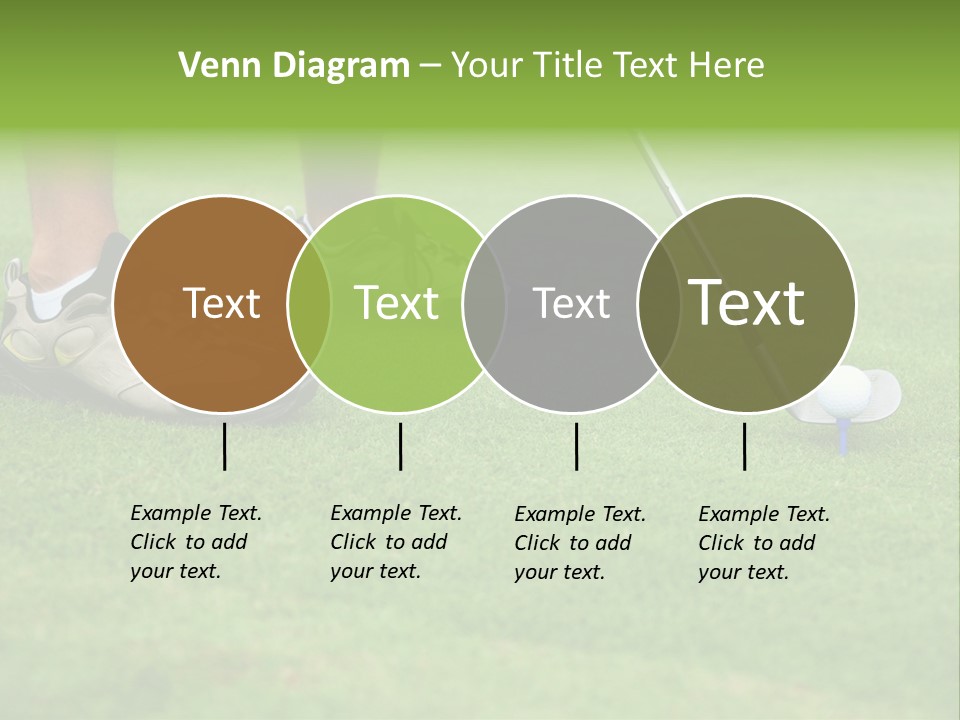 Venn Diagram – Your Title Text Here

Text

Text

Text

Text

Example Text. Click to add your text.

Example Text. Click to add your text.

Example Text. Click to add your text.

Example Text. Click to add your text.